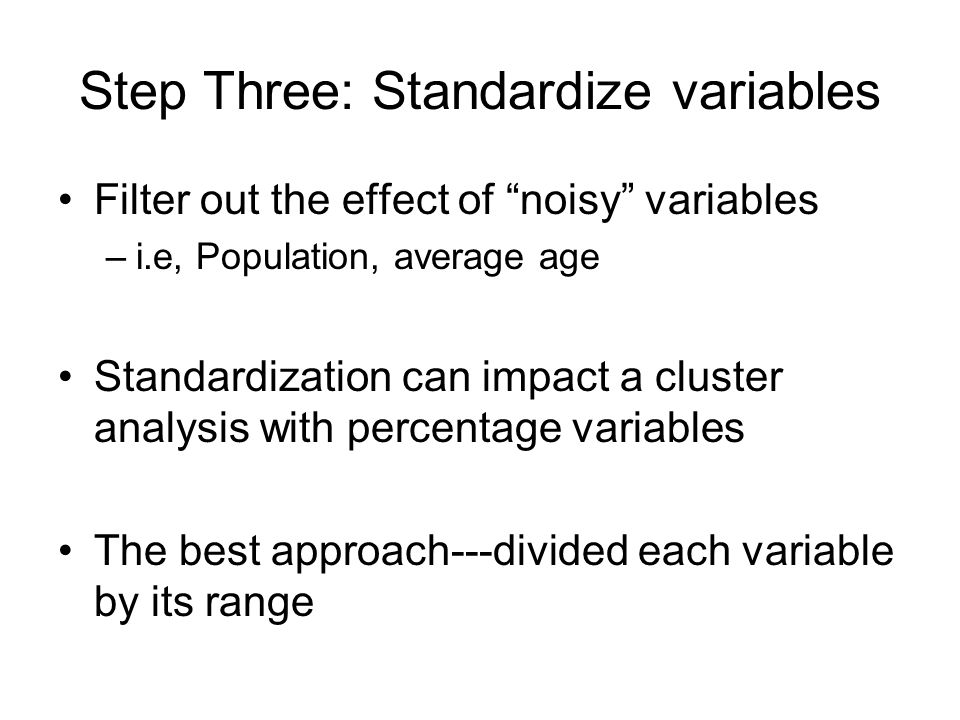 Step Three: Standardize variables

• Filter out the effect of “noisy” variables
– i.e, Population, average age

• Standardization can impact a cluster analysis with percentage variables

• The best approach---divided each variable by its range